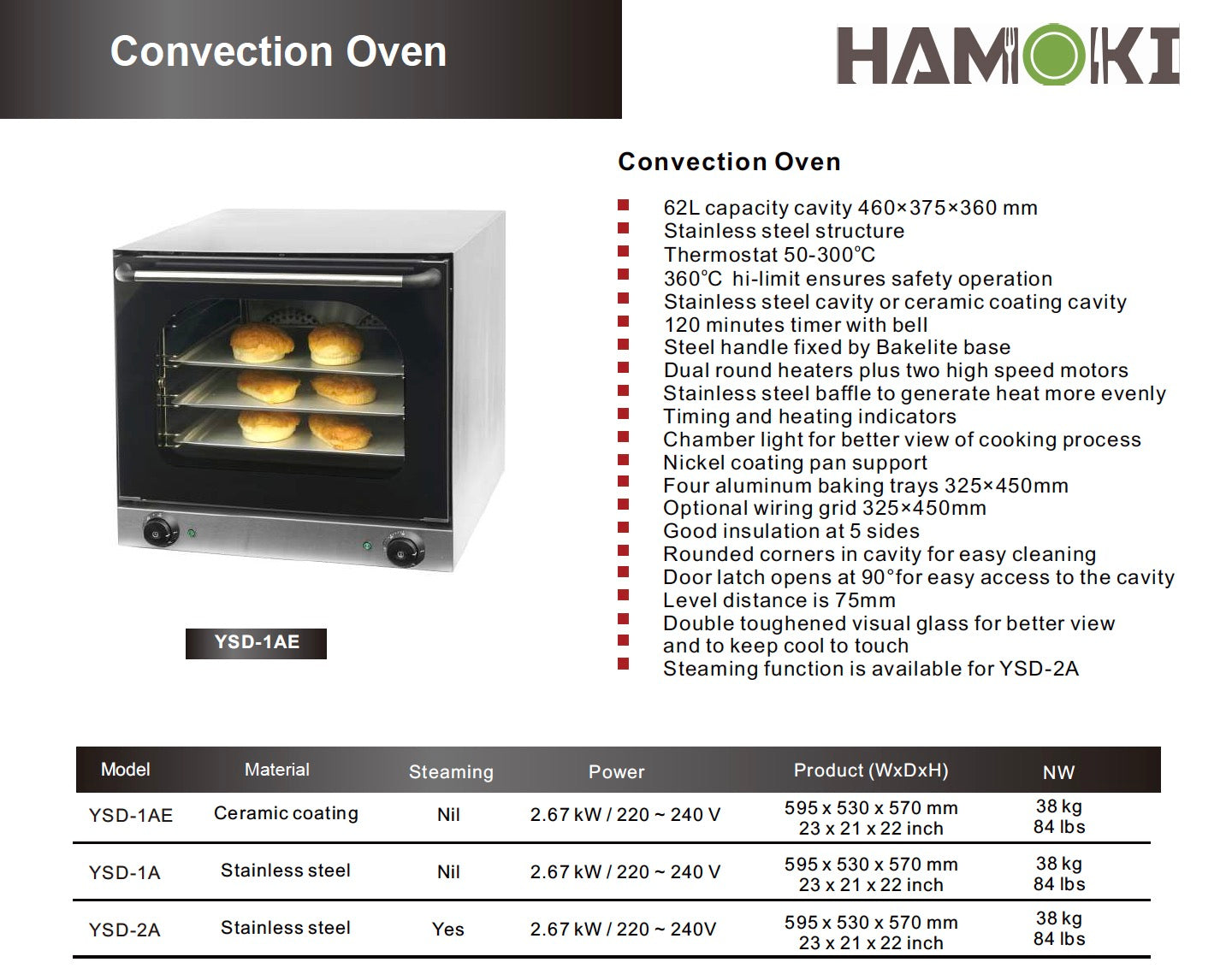 Convection Oven

HAMOKI

Convection Oven

62L capacity cavity 460×375×360 mm
Stainless steel structure
Thermostat 50-300°C
360°C hi-limit ensures safety operation
Stainless steel cavity or ceramic coating cavity
120 minutes timer with bell
Steel handle fixed by Bakelite base
Dual round heaters plus two high speed motors
Stainless steel baffle to generate heat more evenly
Timing and heating indicators
Chamber light for better view of cooking process
Nickel coating pan support
Four aluminum baking trays 325×450mm
Optional wiring grid 325×450mm
Good insulation at 5 sides
Rounded corners in cavity for easy cleaning
Door latch opens at 90°for easy access to the cavity
Level distance is 75mm
Double toughened visual glass for better view and to keep cool to touch
Steaming function is available for YSD-2A

YSD-1AE

| Model | Material | Steaming | Power | Product (WxDxH) | NW |
|---|---|---|---|---|---|
| YSD-1AE | Ceramic coating | Nil | 2.67 kW / 220 ~ 240 V | 595 x 530 x 570 mm 23 x 21 x 22 inch | 38 kg 84 lbs |
| YSD-1A | Stainless steel | Nil | 2.67 kW / 220 ~ 240 V | 595 x 530 x 570 mm 23 x 21 x 22 inch | 38 kg 84 lbs |
| YSD-2A | Stainless steel | Yes | 2.67 kW / 220 ~ 240V | 595 x 530 x 570 mm 23 x 21 x 22 inch | 38 kg 84 lbs |